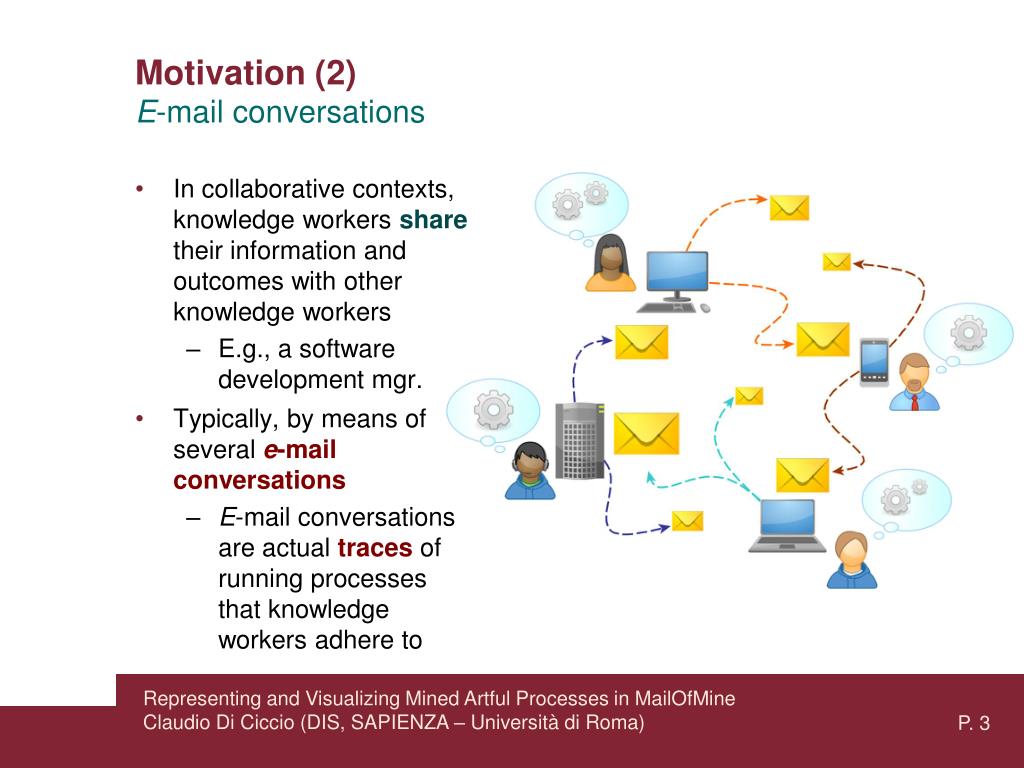 Motivation (2)
E-mail conversations

• In collaborative contexts, knowledge workers share their information and outcomes with other knowledge workers
– E.g., a software development mgr.
• Typically, by means of several e-mail conversations
– E-mail conversations are actual traces of running processes that knowledge workers adhere to

Representing and Visualizing Mined Artful Processes in MailOfMine
Claudio Di Ciccio (DIS, SAPIENZA – Università di Roma)
P. 3